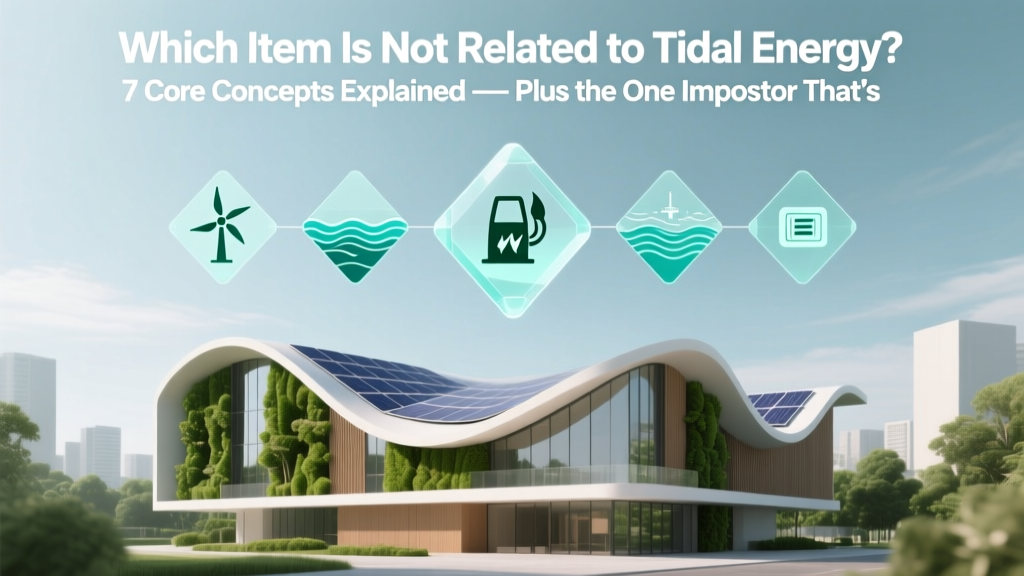 Which Item Is Not Related to Tidal Energy?
7 Core Concepts Explained — Plus the One Impostor That's